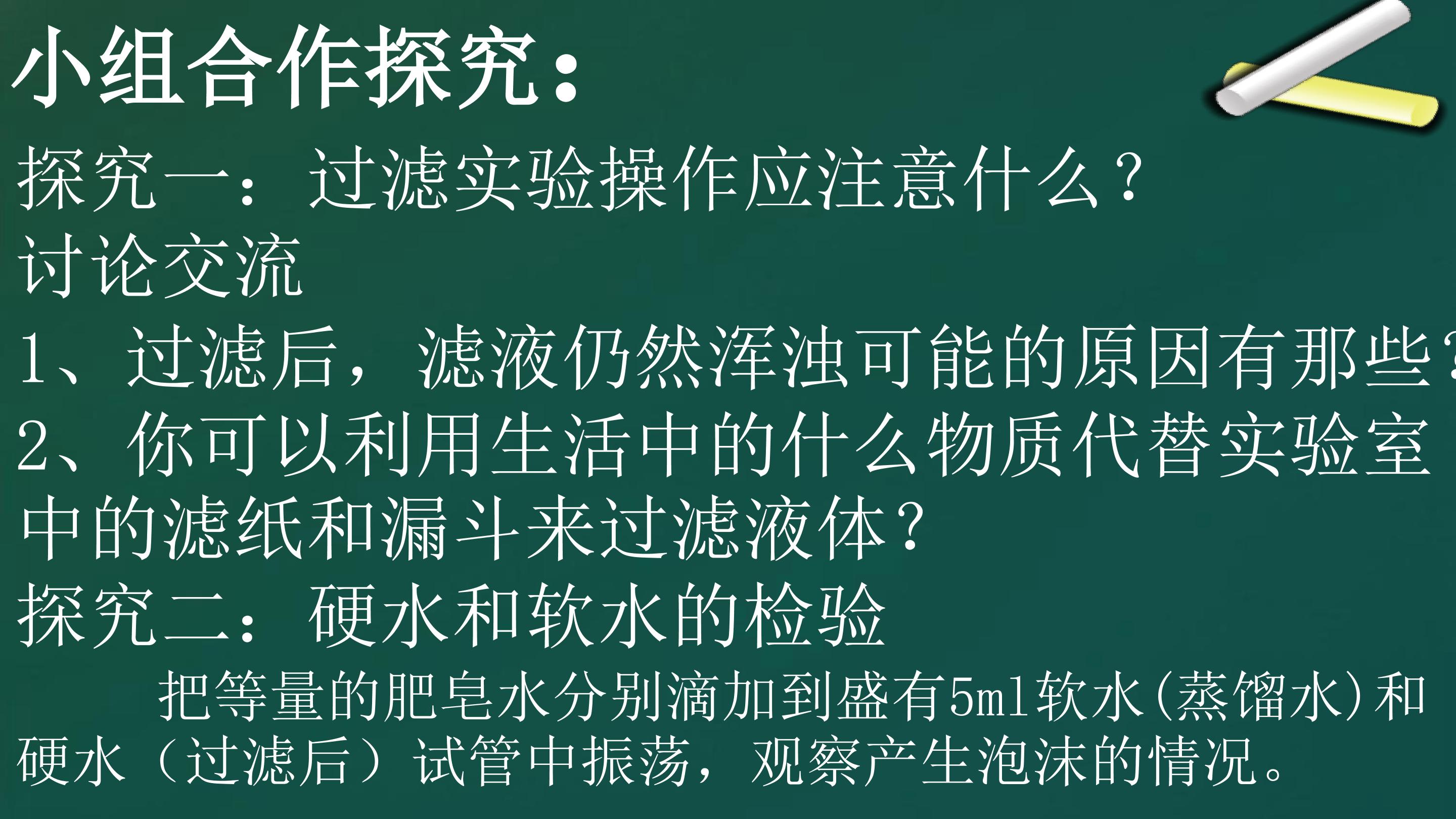 小组合作探究：

探究一：过滤实验操作应注意什么？

讨论交流

1、过滤后，滤液仍然浑浊可能的原因有那些？

2、你可以利用生活中的什么物质代替实验室中的滤纸和漏斗来过滤液体？

探究二：硬水和软水的检验

把等量的肥皂水分别滴加到盛有5ml软水(蒸馏水)和硬水（过滤后）试管中振荡，观察产生泡沫的情况。